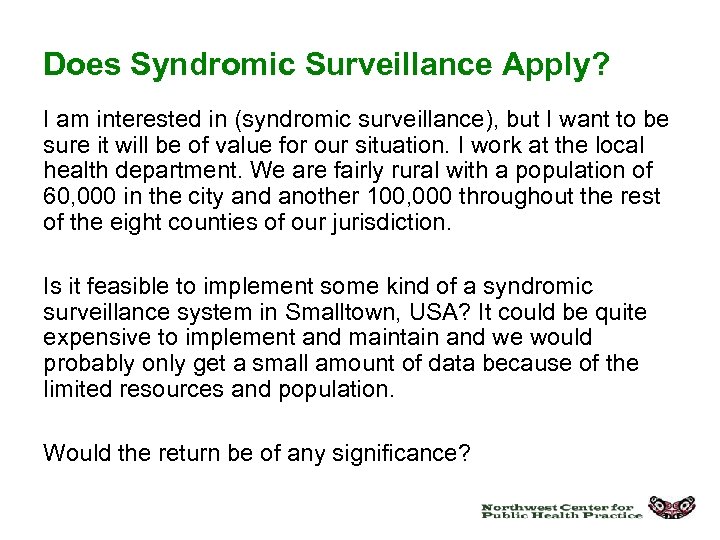 Does Syndromic Surveillance Apply?

I am interested in (syndromic surveillance), but I want to be sure it will be of value for our situation. I work at the local health department. We are fairly rural with a population of 60,000 in the city and another 100,000 throughout the rest of the eight counties of our jurisdiction.

Is it feasible to implement some kind of a syndromic surveillance system in Smalltown, USA? It could be quite expensive to implement and maintain and we would probably only get a small amount of data because of the limited resources and population.

Would the return be of any significance?

Northwest Center for Public Health Practice